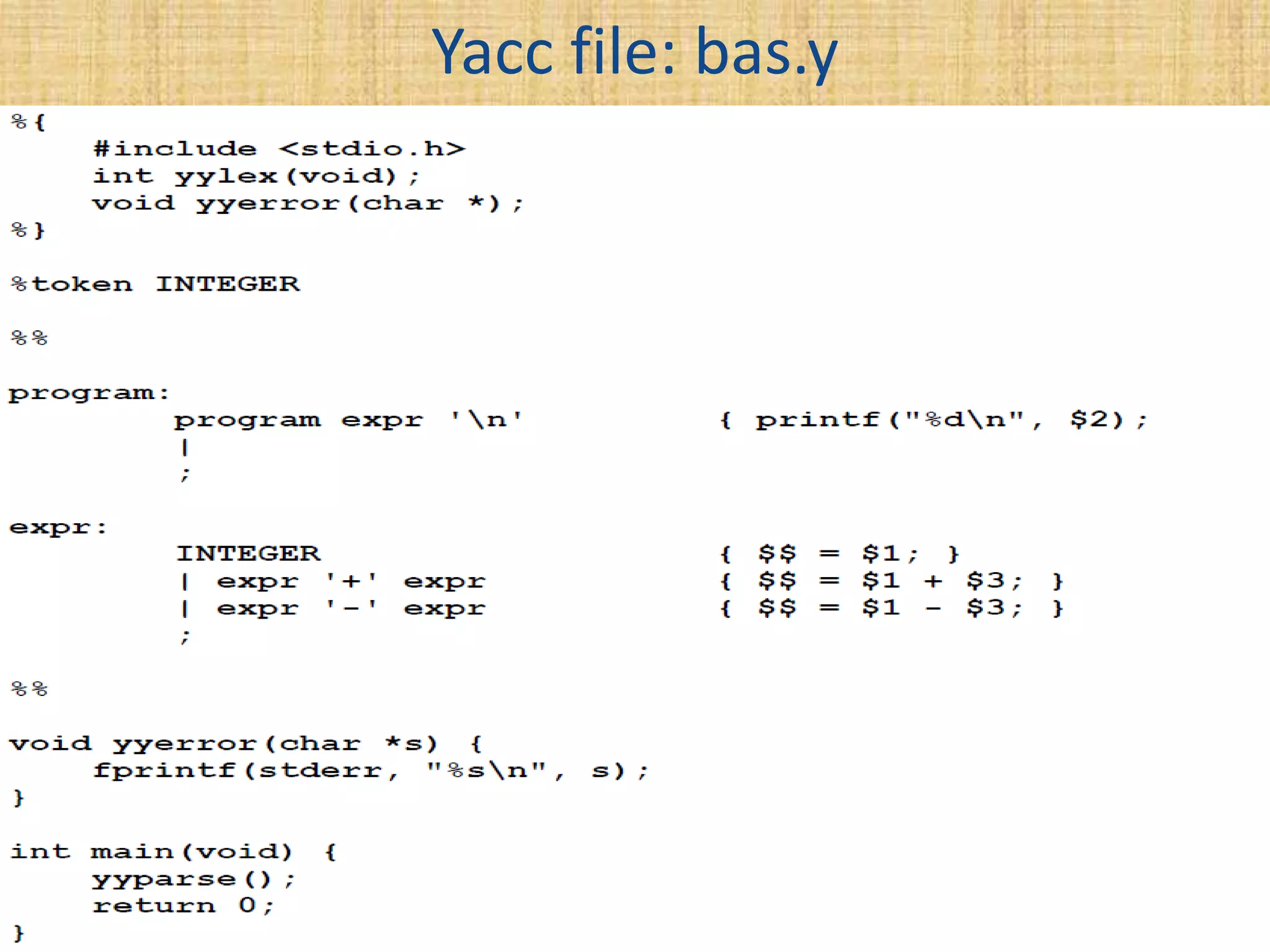 Yacc file: bas.y

%{
    #include <stdio.h>
    int yylex(void);
    void yyerror(char *);
%}

%token INTEGER

%%

program:
        program expr '\n'          { printf("%d\n", $2);
        |
        ;

expr:
        INTEGER                    { $$ = $1; }
        | expr '+' expr            { $$ = $1 + $3; }
        | expr '-' expr            { $$ = $1 - $3; }
        ;

%%

void yyerror(char *s) {
    fprintf(stderr, "%s\n", s);
}

int main(void) {
    yyparse();
    return 0;
}